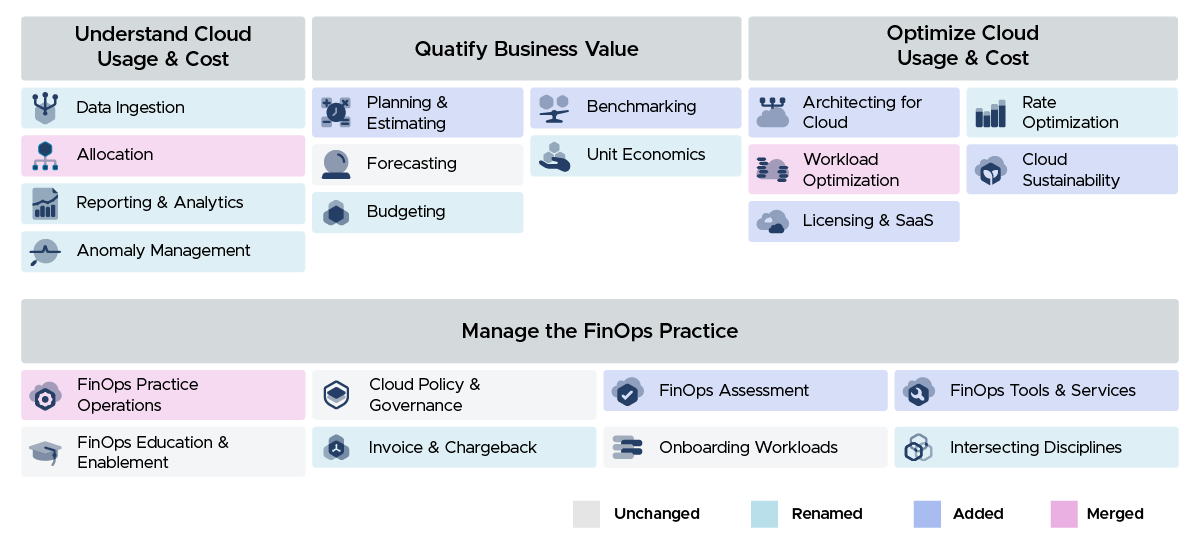 Understand Cloud Usage & Cost

Data Ingestion

Allocation

Reporting & Analytics

Anomaly Management

Quatify Business Value

Planning & Estimating

Forecasting

Budgeting

Benchmarking

Unit Economics

Optimize Cloud Usage & Cost

Architecting for Cloud

Workload Optimization

Licensing & SaaS

Rate Optimization

Cloud Sustainability

Manage the FinOps Practice

FinOps Practice Operations

FinOps Education & Enablement

Cloud Policy & Governance

Invoice & Chargeback

FinOps Assessment

Onboarding Workloads

FinOps Tools & Services

Intersecting Disciplines

Unchanged

Renamed

Added

Merged